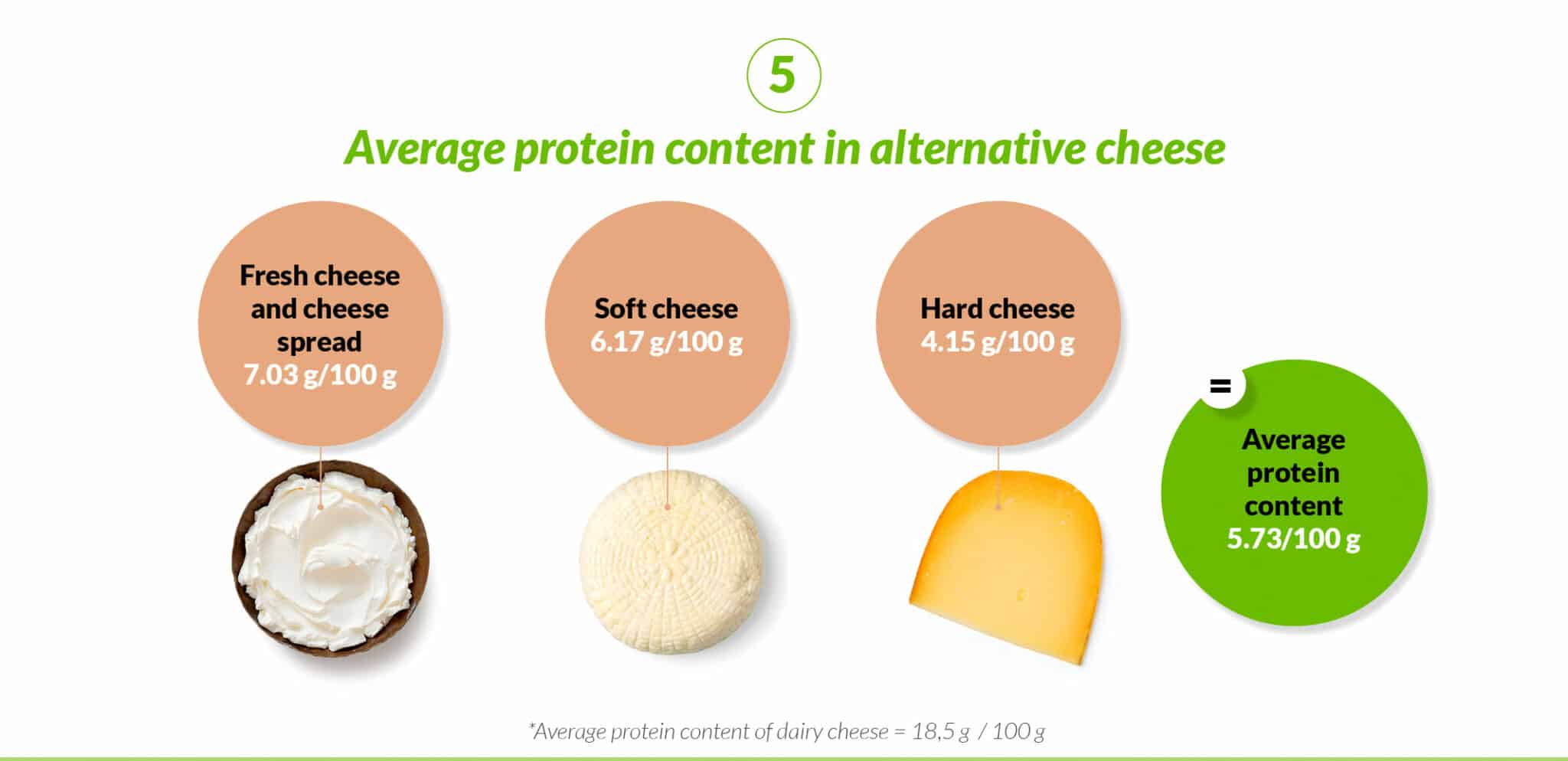 5

Average protein content in alternative cheese

Fresh cheese and cheese spread
7.03 g/100 g

Soft cheese
6.17 g/100 g

Hard cheese
4.15 g/100 g

=

Average protein content
5.73/100 g

*Average protein content of dairy cheese = 18,5 g / 100 g